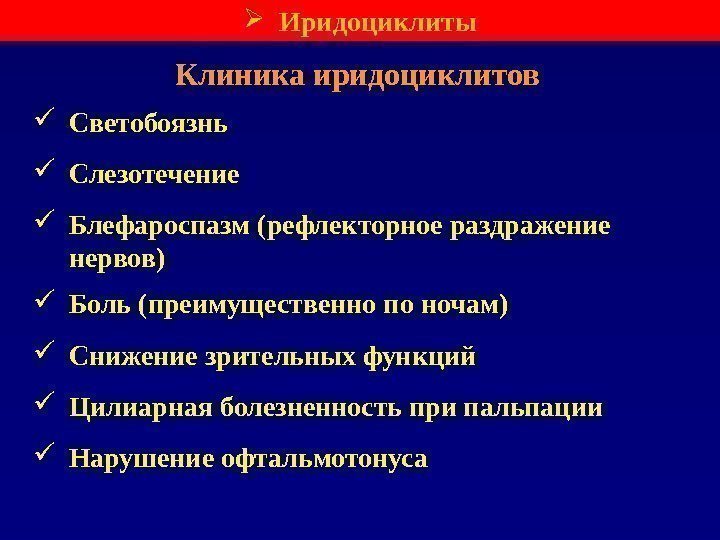 ➢ Иридоциклиты

Клиника иридоциклитов

✓ Светобоязнь

✓ Слезотечение

✓ Блефароспазм (рефлекторное раздражение нервов)

✓ Боль (преимущественно по ночам)

✓ Снижение зрительных функций

✓ Цилиарная болезненность при пальпации

✓ Нарушение офтальмотонуса